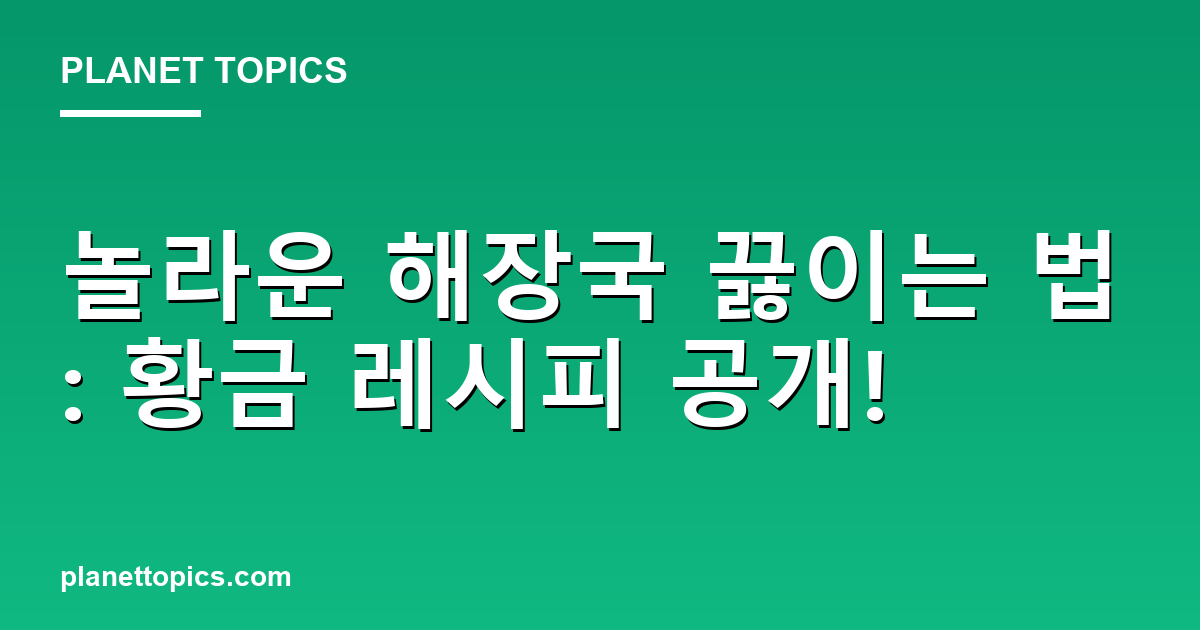 PLANET TOPICS

놀라운 해장국 끓이는 법 : 황금 레시피 공개!

planettopics.com